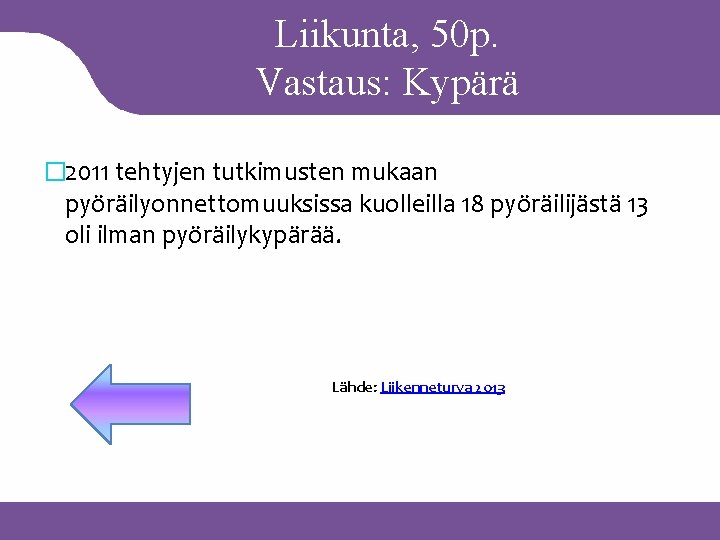 Liikunta, 50p.
Vastaus: Kypärä

2011 tehtyjen tutkimusten mukaan pyöräilyonnettomuuksissa kuolleilla 18 pyöräilijästä 13 oli ilman pyöräilykypärää.

Lähde: Liikenneturva 2013